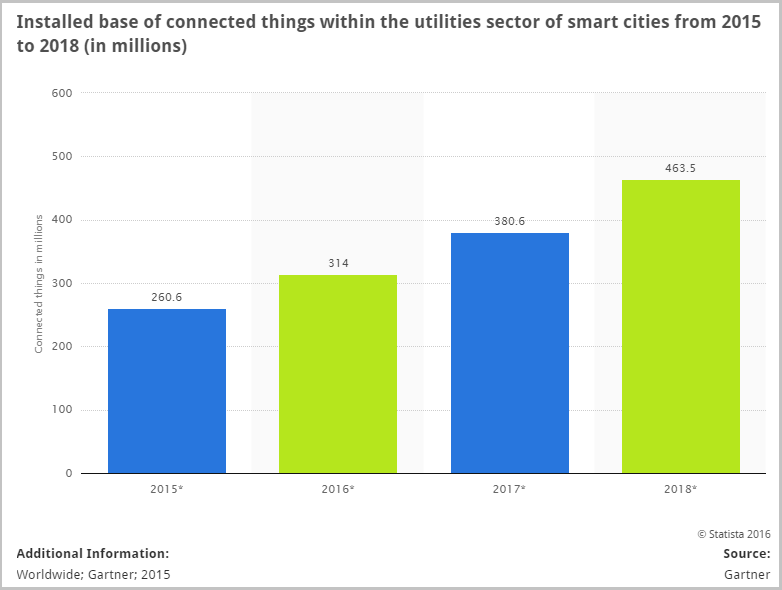 Installed base of connected things within the utilities sector of smart cities from 2015 to 2018 (in millions)

Connected things in millions

600
500
400
300
200
100
0

260.6
314
380.6
463.5

2015*
2016*
2017*
2018*

© Statista 2016

Additional Information:
Worldwide; Gartner; 2015

Source:
Gartner